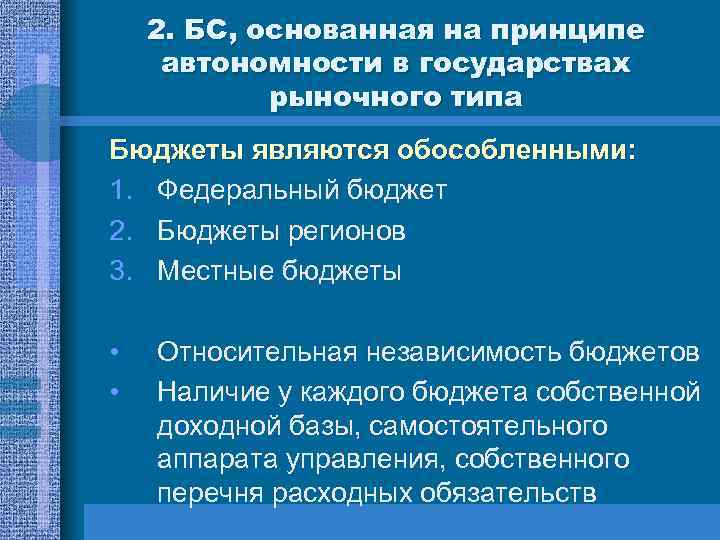 2. БС, основанная на принципе автономности в государствах рыночного типа

Бюджеты являются обособленными:

1. Федеральный бюджет
2. Бюджеты регионов
3. Местные бюджеты

• Относительная независимость бюджетов
• Наличие у каждого бюджета собственной доходной базы, самостоятельного аппарата управления, собственного перечня расходных обязательств